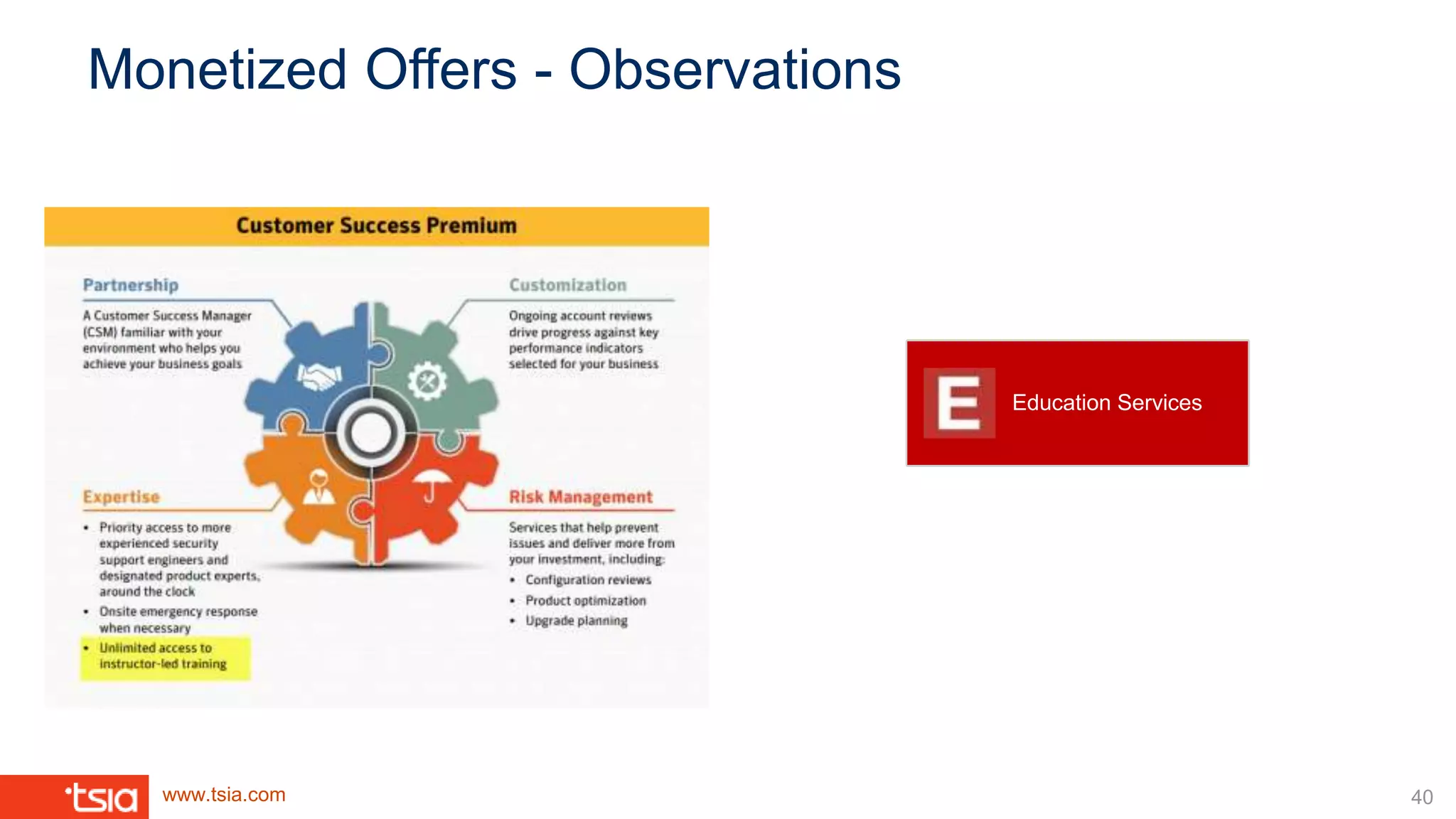 Monetized Offers - Observations

Customer Success Premium

Partnership

A Customer Success Manager (CSM) familiar with your environment who helps you achieve your business goals

Customization

Ongoing account reviews drive progress against key performance indicators selected for your business

Expertise

• Priority access to more experienced security support engineers and designated product experts, around the clock
• Onsite emergency response when necessary
• Unlimited access to instructor-led training

Risk Management

Services that help prevent issues and deliver more from your investment, including:
• Configuration reviews
• Product optimization
• Upgrade planning

E

Education Services

tsia

www.tsia.com

40